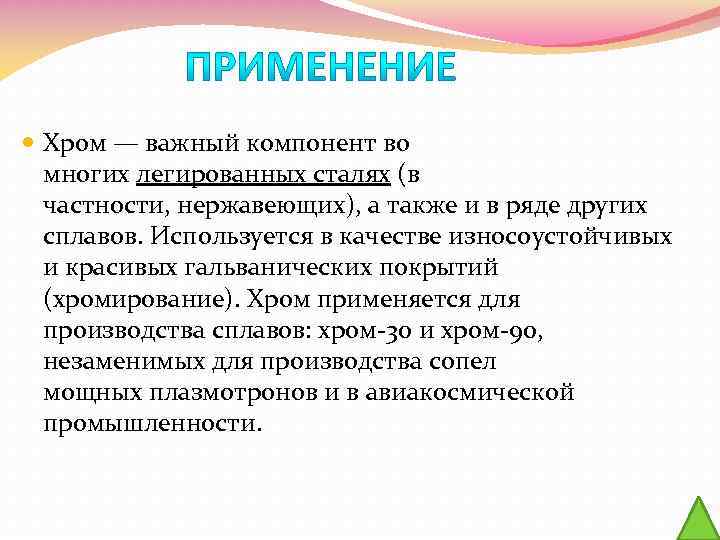 ПРИМЕНЕНИЕ

Хром — важный компонент во многих легированных сталях (в частности, нержавеющих), а также и в ряде других сплавов. Используется в качестве износоустойчивых и красивых гальванических покрытий (хромирование). Хром применяется для производства сплавов: хром-30 и хром-90, незаменимых для производства сопел мощных плазмотронов и в авиакосмической промышленности.